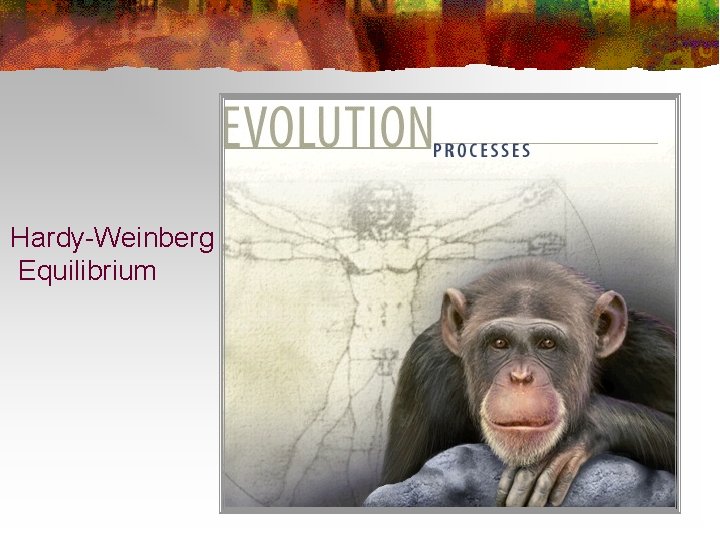 Hardy-Weinberg Equilibrium

EVOLUTION
PROCESSES